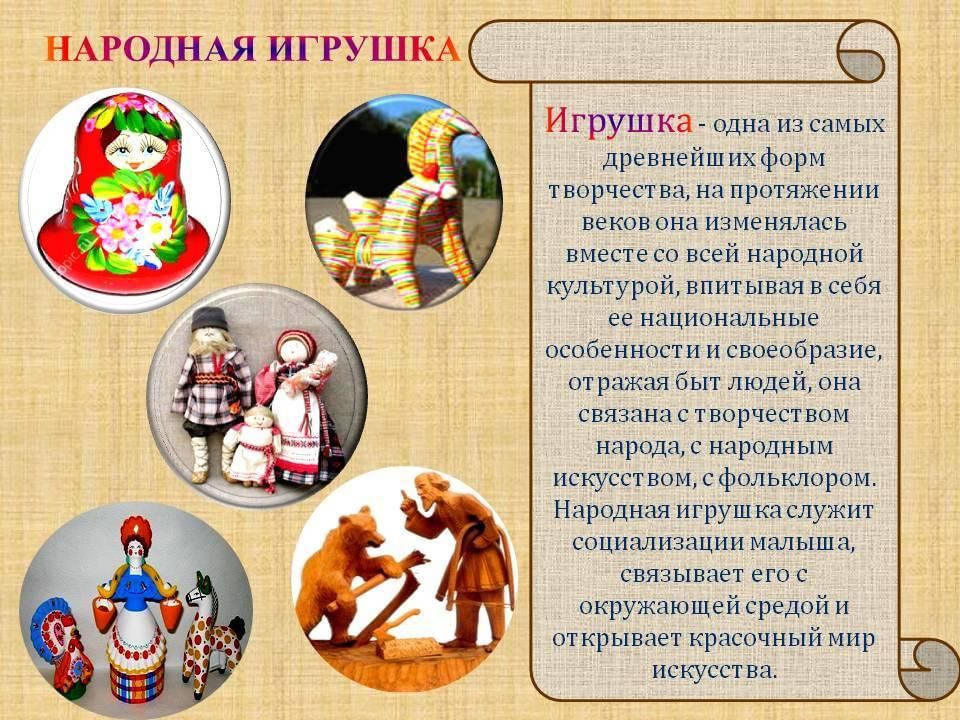 НАРОДНАЯ ИГРУШКА

Игрушка - одна из самых древнейших форм творчества, на протяжении веков она изменялась вместе со всей народной культурой, впитывая в себя ее национальные особенности и своеобразие, отражая быт людей, она связана с творчеством народа, с народным искусством, с фольклором. Народная игрушка служит социализации малыша, связывает его с окружающей средой и открывает красочный мир искусства.